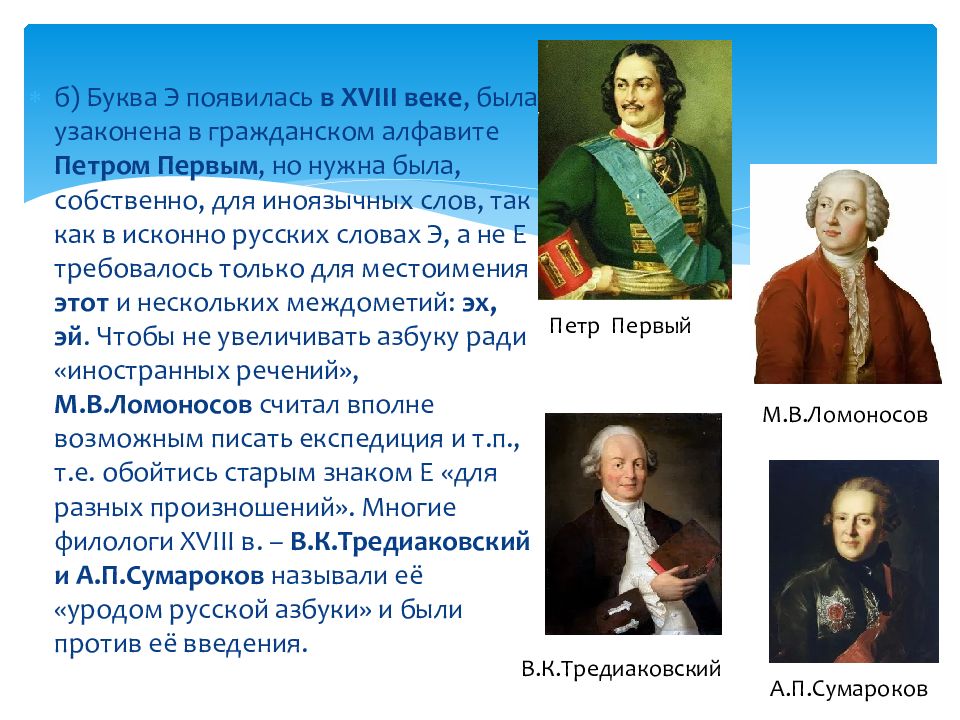 б) Буква Э появилась в XVIII веке, была узаконена в гражданском алфавите Петром Первым, но нужна была, собственно, для иноязычных слов, так как в исконно русских словах Э, а не Е требовалось только для местоимения этот и нескольких междометий: эх, эй. Чтобы не увеличивать азбуку ради «иностранных речений», М.В.Ломоносов считал вполне возможным писать експедиция и т.п., т.е. обойтись старым знаком Е «для разных произношений». Многие филологи XVIII в. – В.К.Тредиаковский и А.П.Сумароков называли её «уродом русской азбуки» и были против её введения.

Петр Первый

М.В.Ломоносов

В.К.Тредиаковский

А.П.Сумароков